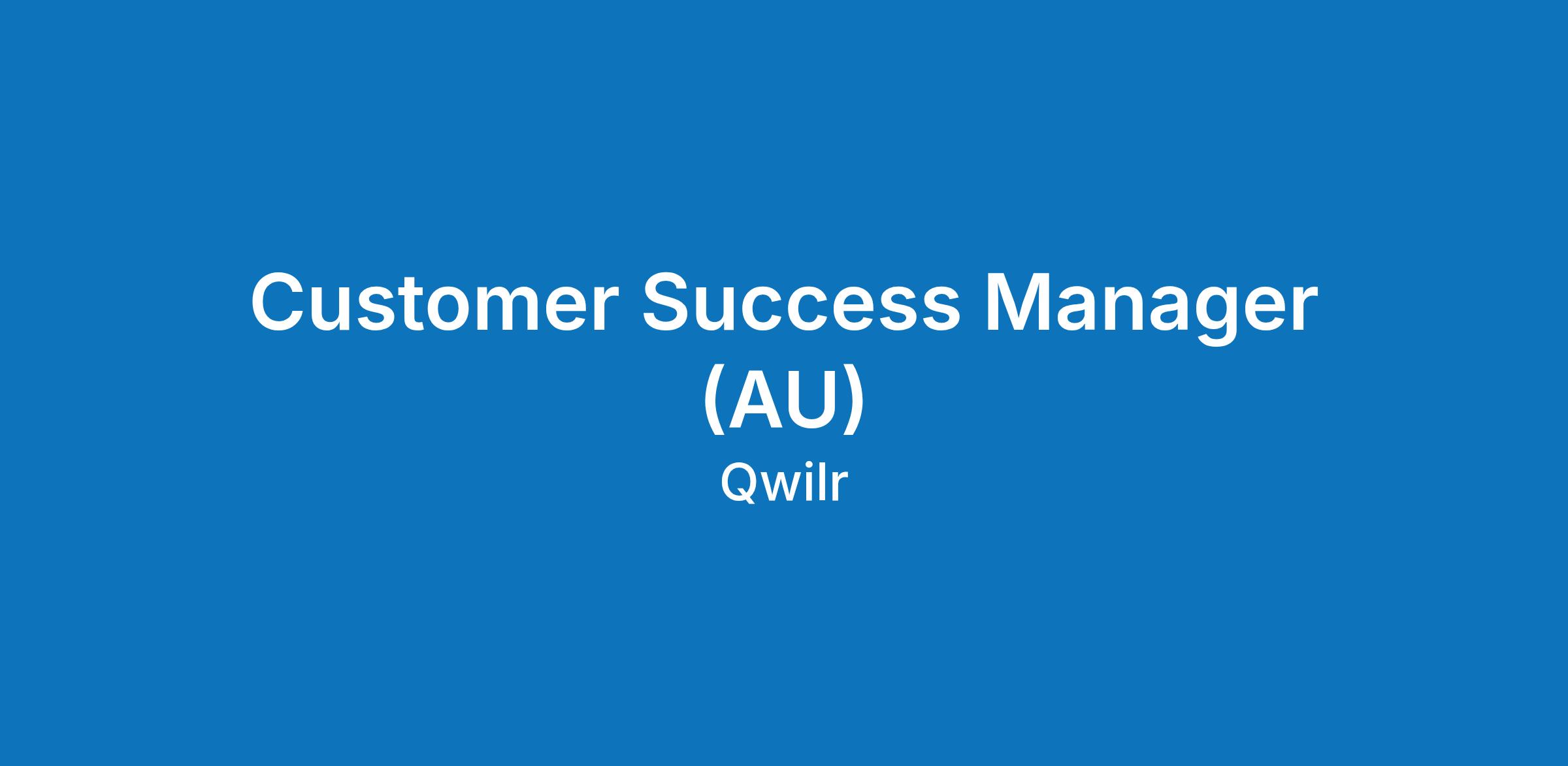 Customer Success Manager (AU)

Qwilr